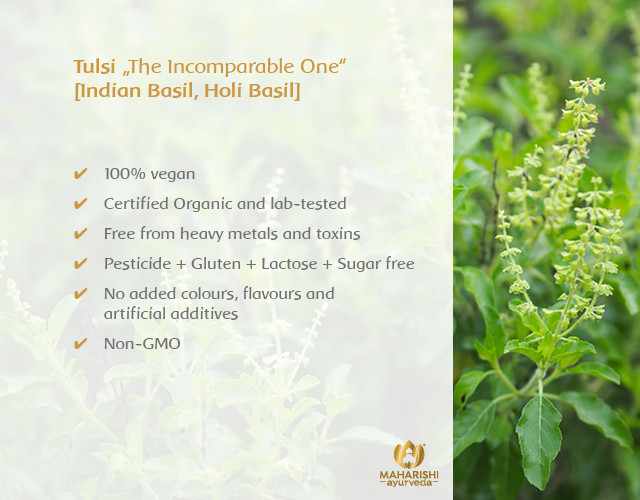 Tulsi „The Incomparable One“
[Indian Basil, Holi Basil]

✔ 100% vegan

✔ Certified Organic and lab-tested

✔ Free from heavy metals and toxins

✔ Pesticide + Gluten + Lactose + Sugar free

✔ No added colours, flavours and artificial additives

✔ Non-GMO

MAHARISHI
ayurveda